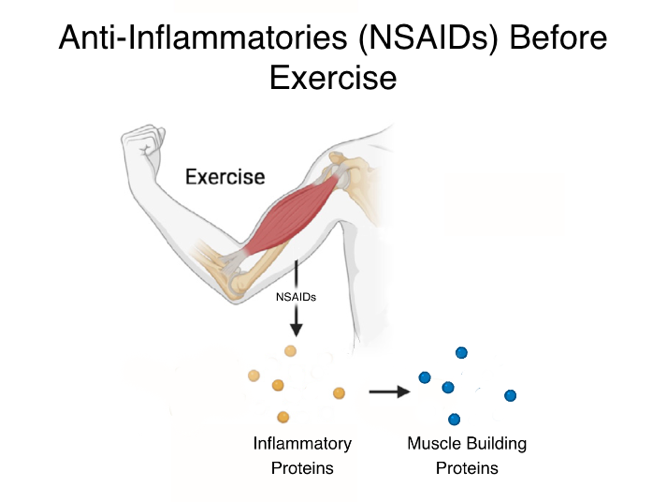 Anti-Inflammatories (NSAIDs) Before Exercise

Exercise

NSAIDs

Inflammatory Proteins

Muscle Building Proteins